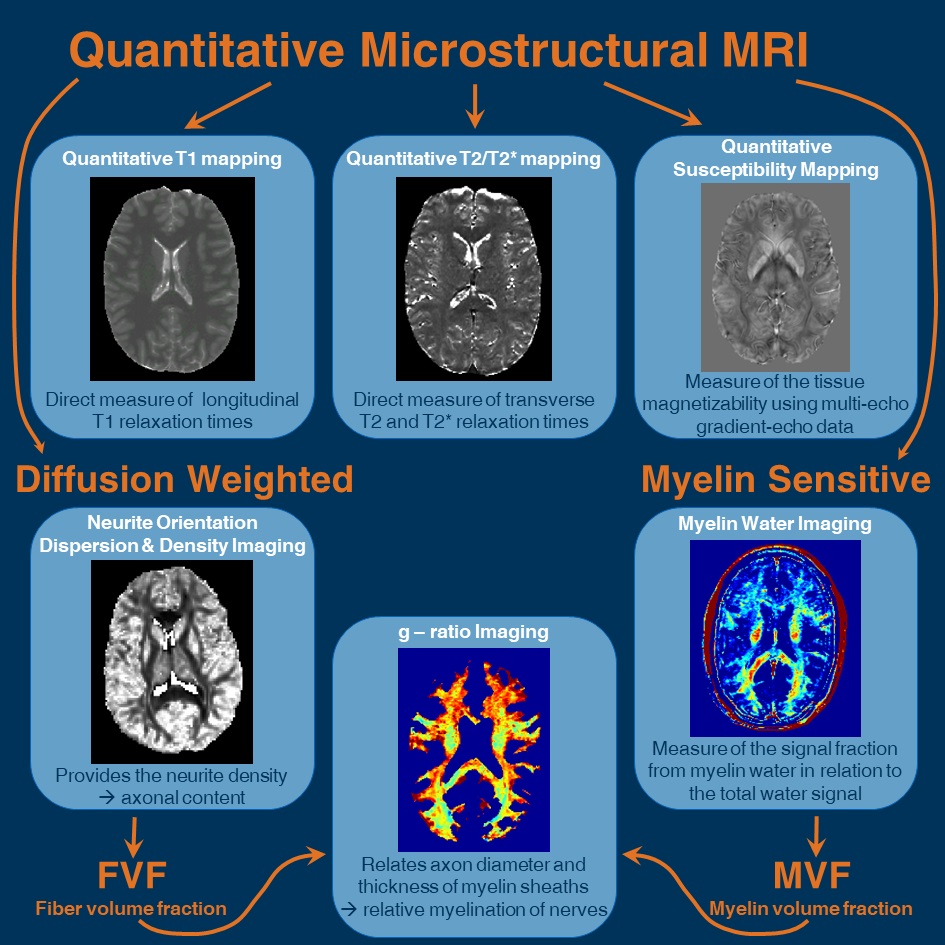 Quantitative Microstructural MRI

Quantitative T1 mapping

Direct measure of longitudinal T1 relaxation times

Quantitative T2/T2* mapping

Direct measure of transverse T2 and T2* relaxation times

Quantitative Susceptibility Mapping

Measure of the tissue magnetizability using multi-echo gradient-echo data

Diffusion Weighted

Neurite Orientation Dispersion & Density Imaging

Provides the neurite density → axonal content

FVF

Fiber volume fraction

g – ratio Imaging

Relates axon diameter and thickness of myelin sheaths → relative myelination of nerves

Myelin Sensitive

Myelin Water Imaging

Measure of the signal fraction from myelin water in relation to the total water signal

MVF

Myelin volume fraction